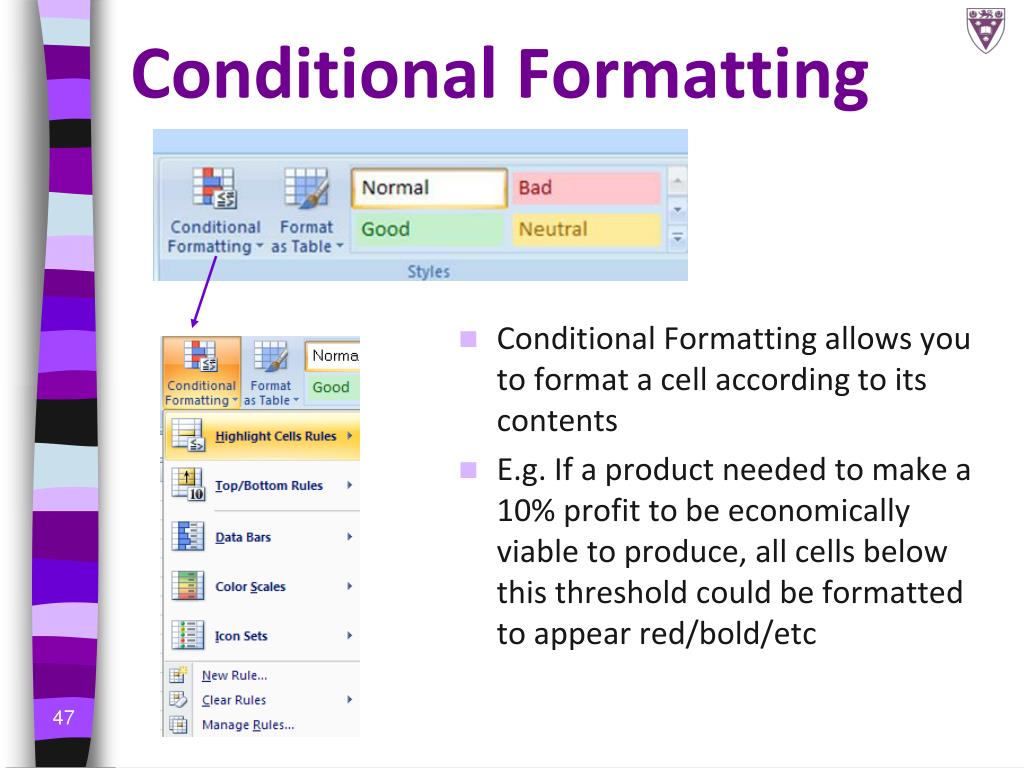 Conditional Formatting

Conditional Formatting
Format as Table
Normal
Bad
Good
Neutral
Styles

Conditional Formatting
Format as Table
Norma
Good
Highlight Cells Rules
Top/Bottom Rules
Data Bars
Color Scales
Icon Sets
New Rule...
Clear Rules
Manage Rules...

- Conditional Formatting allows you to format a cell according to its contents
- E.g. If a product needed to make a 10% profit to be economically viable to produce, all cells below this threshold could be formatted to appear red/bold/etc

47